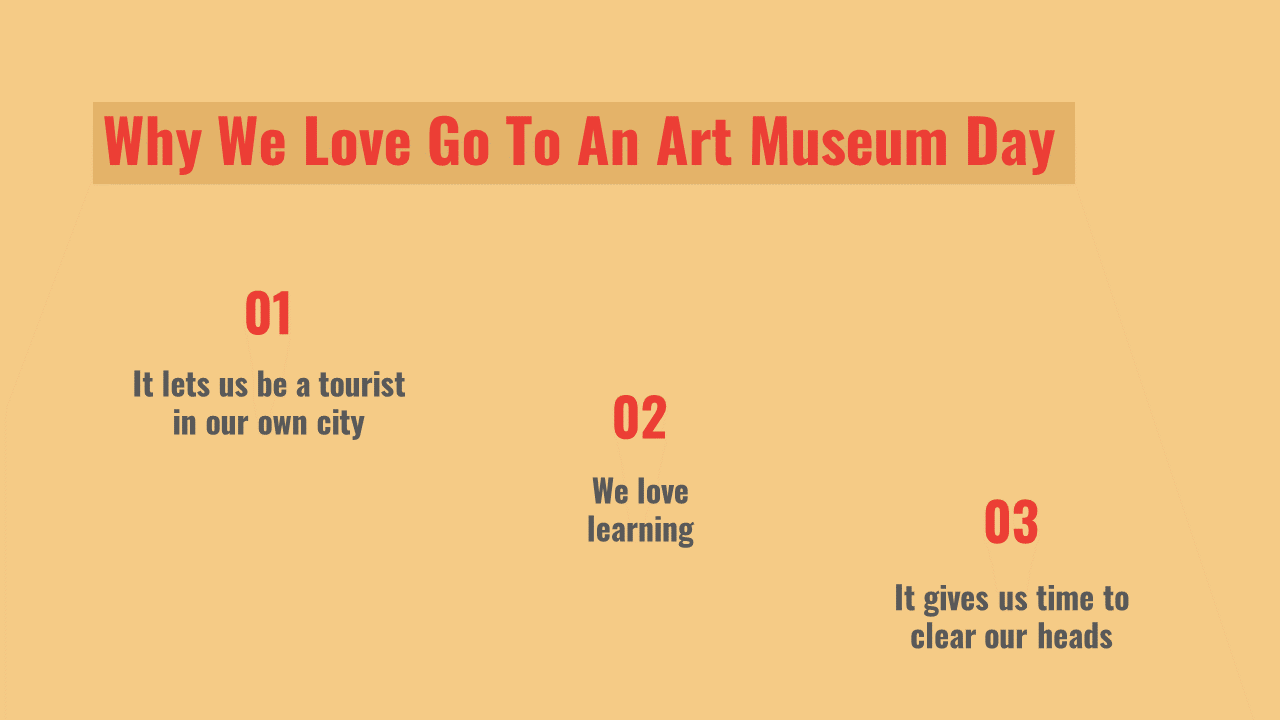 Why We Love Go To An Art Museum Day

01

It lets us be a tourist in our own city

02

We love learning

03

It gives us time to clear our heads